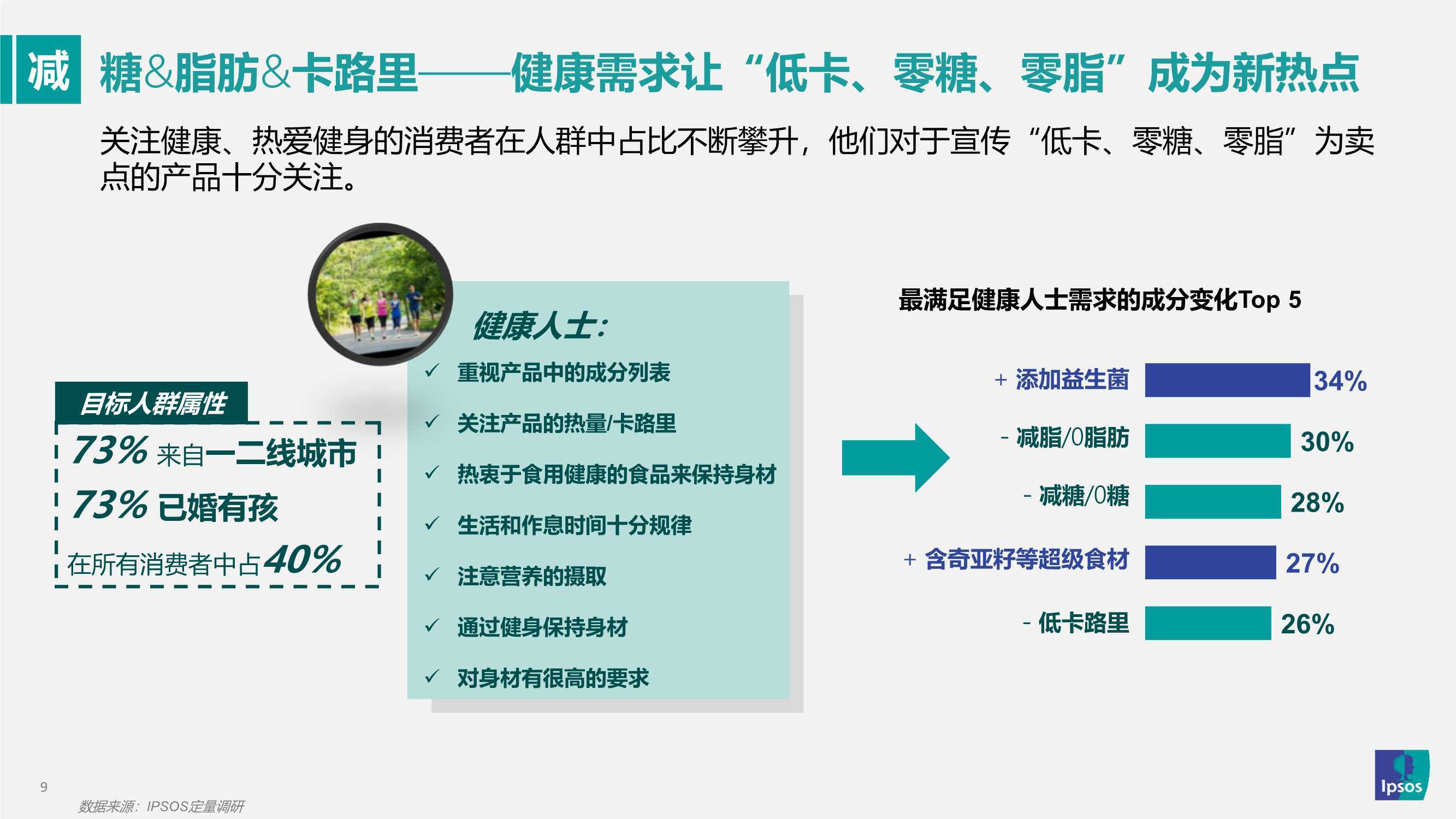 减 糖&脂肪&卡路里——健康需求让“低卡、零糖、零脂”成为新热点

关注健康、热爱健身的消费者在人群中占比不断攀升，他们对于宣传“低卡、零糖、零脂”为卖点的产品十分关注。

目标人群属性

73% 来自一二线城市

73% 已婚有孩

在所有消费者中占40%

健康人士:

✓ 重视产品中的成分列表

✓ 关注产品的热量/卡路里

✓ 热衷于食用健康的食品来保持身材

✓ 生活和作息时间十分规律

✓ 注意营养的摄取

✓ 通过健身保持身材

✓ 对身材有很高的要求

最满足健康人士需求的成分变化Top 5

+ 添加益生菌 34%

- 减脂/0脂肪 30%

- 减糖/0糖 28%

+ 含奇亚籽等超级食材 27%

- 低卡路里 26%

9

数据来源：IPSOS定量调研

Ipsos